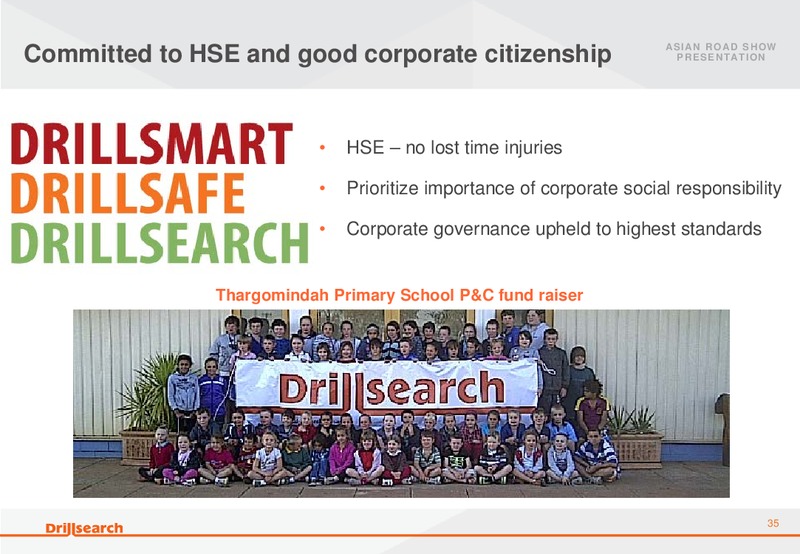 Committed to HSE and good corporate citizenship

ASIAN ROAD SHOW PRESENTATION

DRILLSMART
DRILLSAFE
DRILLSEARCH

• HSE – no lost time injuries
• Prioritize importance of corporate social responsibility
• Corporate governance upheld to highest standards

Thargomindah Primary School P&C fund raiser

Drillsearch

Drillsearch

35